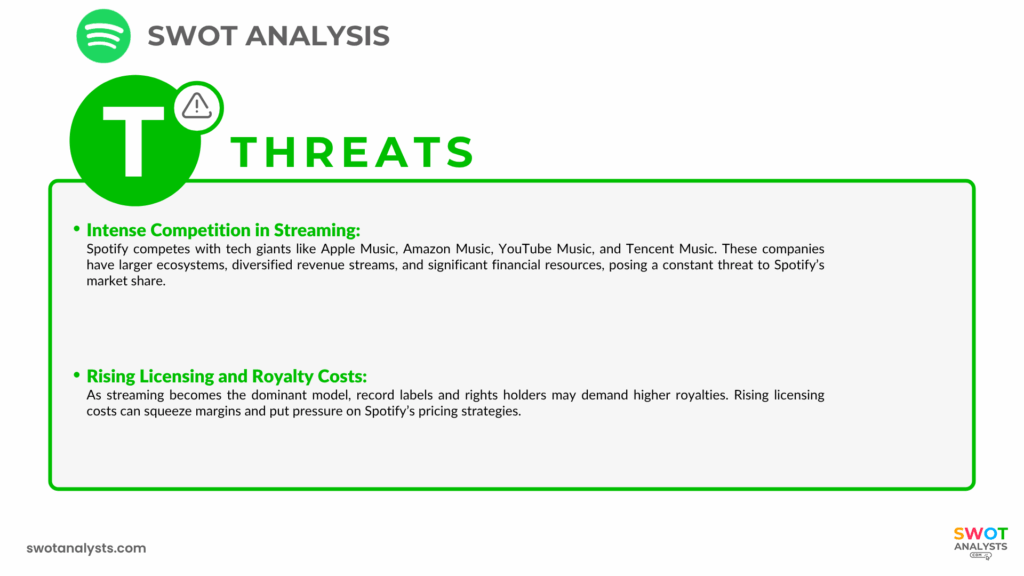 SWOT ANALYSIS

T

THREATS

• Intense Competition in Streaming:
Spotify competes with tech giants like Apple Music, Amazon Music, YouTube Music, and Tencent Music. These companies have larger ecosystems, diversified revenue streams, and significant financial resources, posing a constant threat to Spotify's market share.

• Rising Licensing and Royalty Costs:
As streaming becomes the dominant model, record labels and rights holders may demand higher royalties. Rising licensing costs can squeeze margins and put pressure on Spotify's pricing strategies.

swotanalysts.com

SWOT ANALYSTS